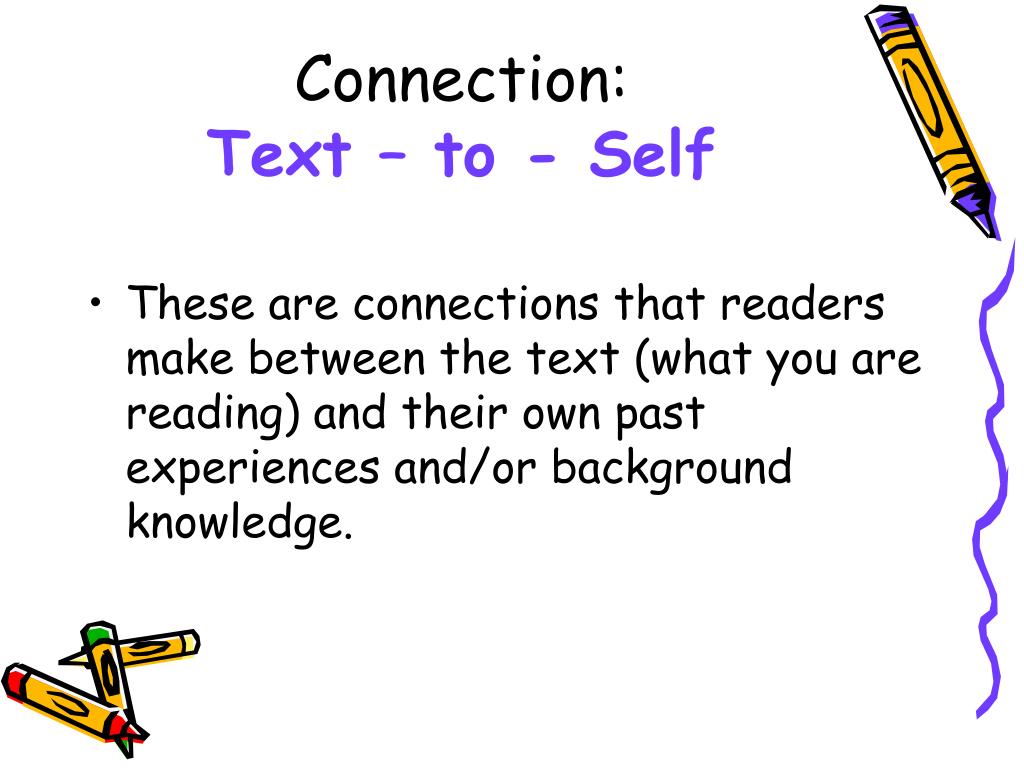 Connection:
Text – to - Self

• These are connections that readers make between the text (what you are reading) and their own past experiences and/or background knowledge.